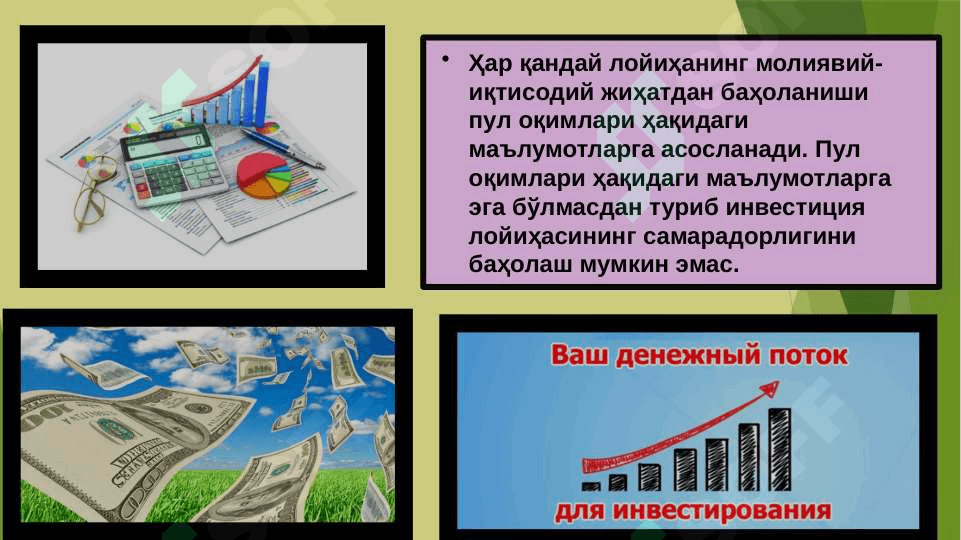 • Ҳар қандай лойиҳанинг молиявий-иқтисодий жиҳатдан баҳоланиши пул оқимлари ҳақидаги маълумотларга асосланади. Пул оқимлари ҳақидаги маълумотларга эга бўлмасдан туриб инвестиция лойиҳасининг самарадорлигини баҳолаш мумкин эмас.

Ваш денежный поток
для инвестирования